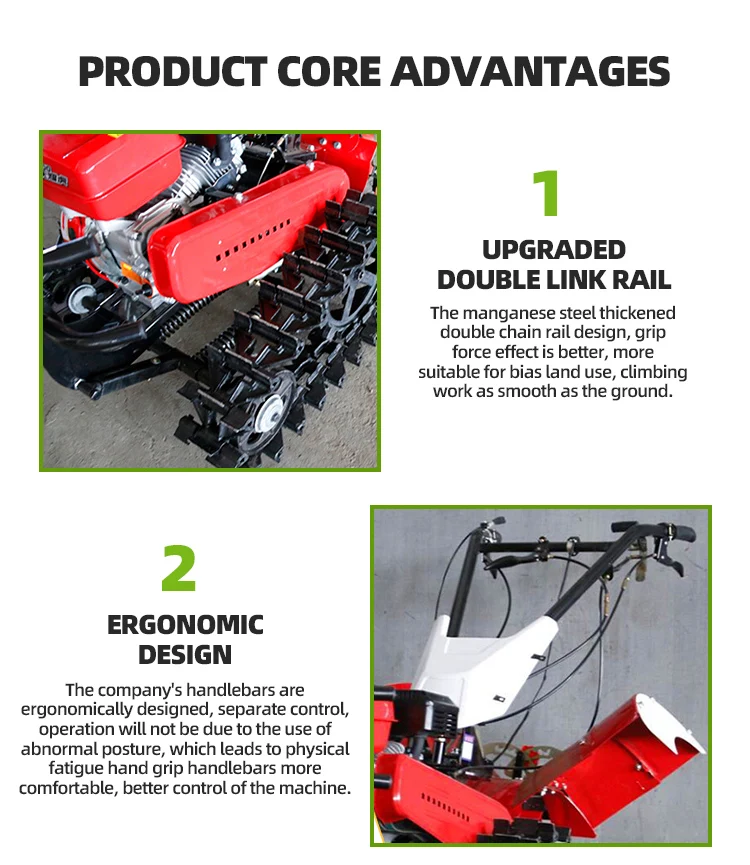 PRODUCT CORE ADVANTAGES

1

UPGRADED DOUBLE LINK RAIL

The manganese steel thickened double chain rail design, grip force effect is better, more suitable for bias land use, climbing work as smooth as the ground.

2

ERGONOMIC DESIGN

The company's handlebars are ergonomically designed, separate control, operation will not be due to the use of abnormal posture, which leads to physical fatigue hand grip handlebars more comfortable, better control of the machine.